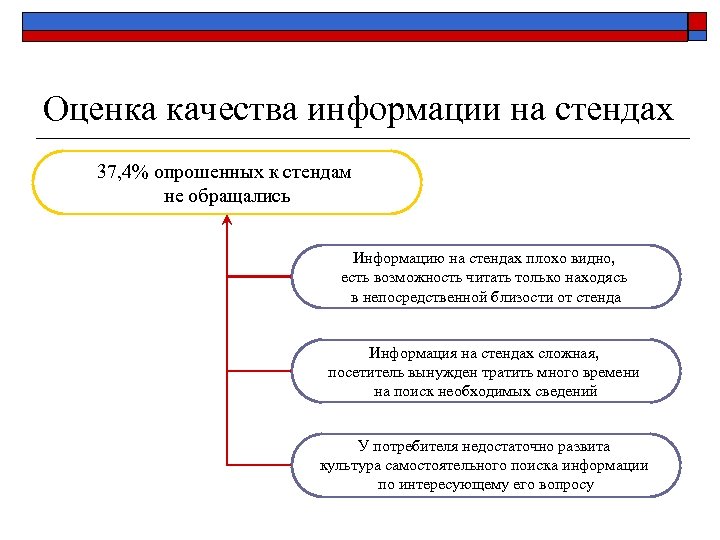 Оценка качества информации на стендах

37,4% опрошенных к стендам не обращались

Информацию на стендах плохо видно, есть возможность читать только находясь в непосредственной близости от стенда

Информация на стендах сложная, посетитель вынужден тратить много времени на поиск необходимых сведений

У потребителя недостаточно развита культура самостоятельного поиска информации по интересующему его вопросу